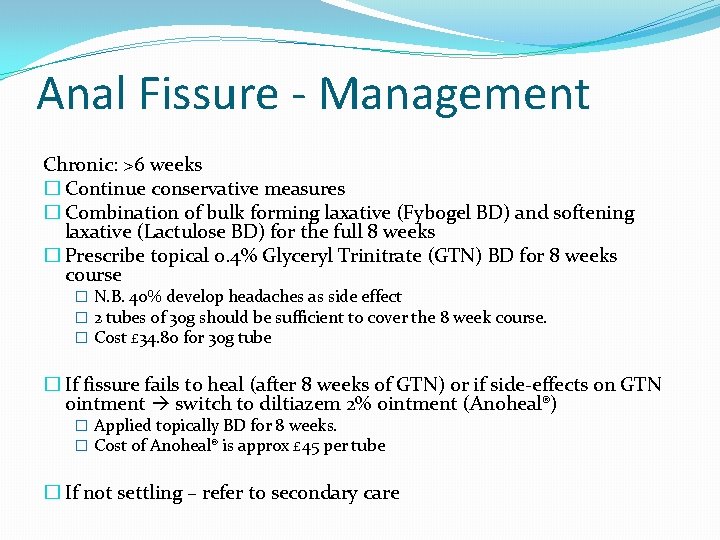 Anal Fissure - Management

Chronic: >6 weeks

☐ Continue conservative measures

☐ Combination of bulk forming laxative (Fybogel BD) and softening laxative (Lactulose BD) for the full 8 weeks

☐ Prescribe topical 0.4% Glyceryl Trinitrate (GTN) BD for 8 weeks course

☐ N.B. 40% develop headaches as side effect

☐ 2 tubes of 30g should be sufficient to cover the 8 week course.

☐ Cost £34.80 for 30g tube

☐ If fissure fails to heal (after 8 weeks of GTN) or if side-effects on GTN ointment → switch to diltiazem 2% ointment (Anoheal®)

☐ Applied topically BD for 8 weeks.

☐ Cost of Anoheal® is approx £45 per tube

☐ If not settling – refer to secondary care